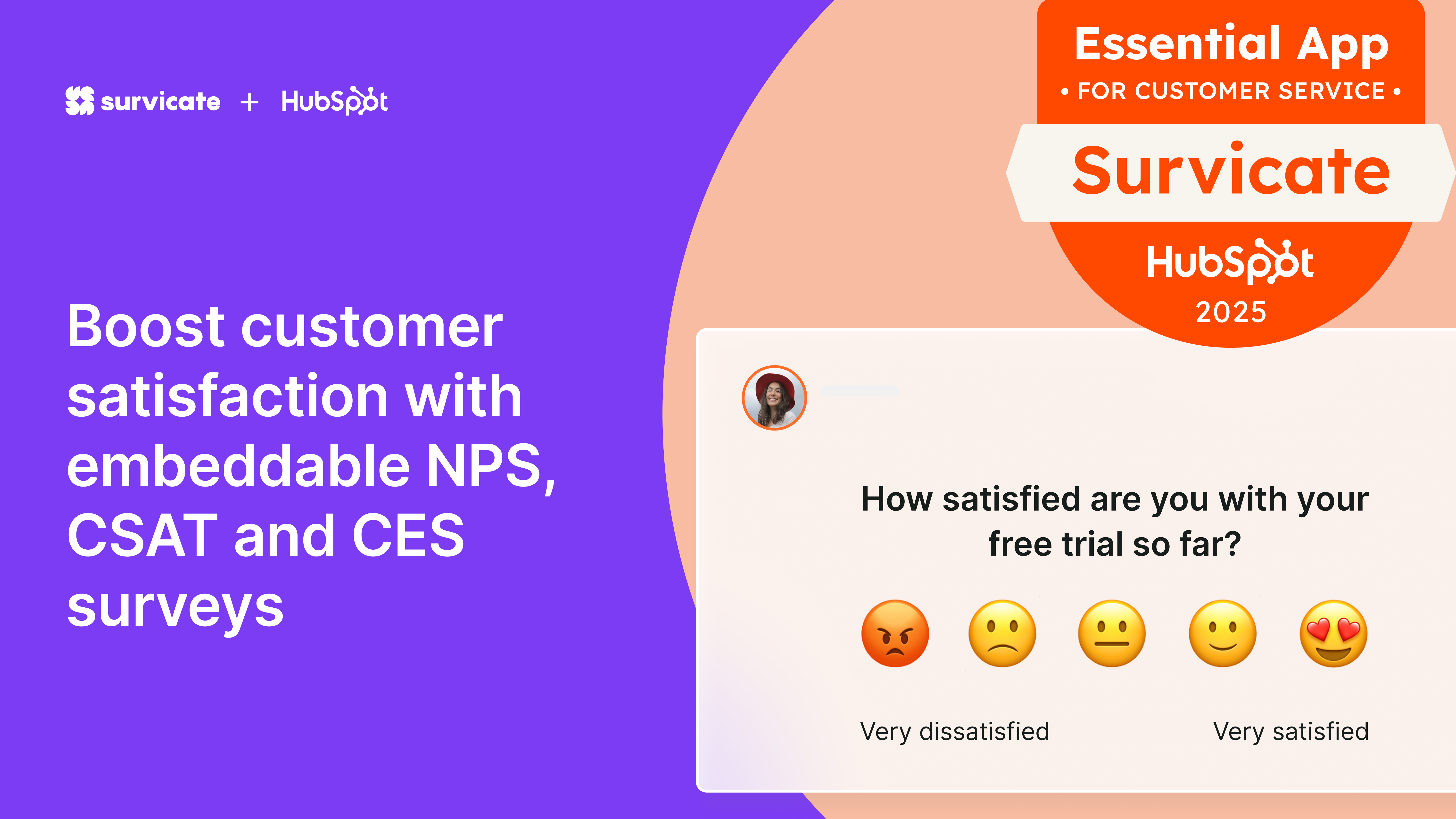 survicate + HubSpot

Boost customer satisfaction with embeddable NPS, CSAT and CES surveys

Essential App
• FOR CUSTOMER SERVICE •
Survicate
HubSpot
2025

How satisfied are you with your free trial so far?

Very dissatisfied

Very satisfied